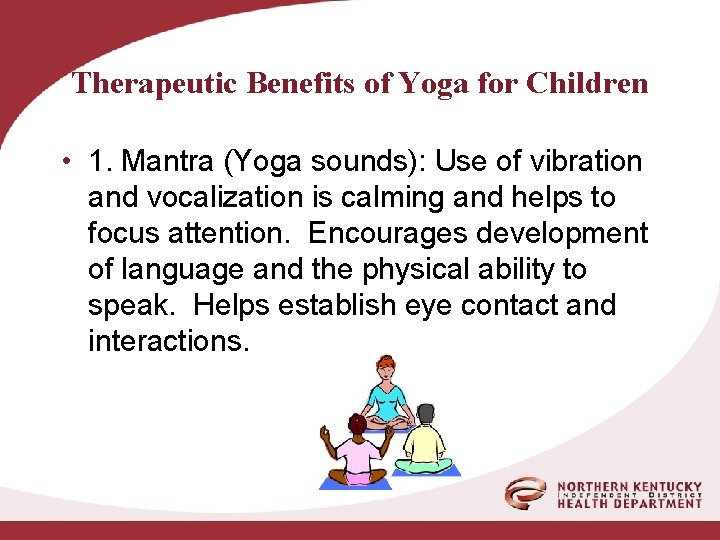 Therapeutic Benefits of Yoga for Children

• 1. Mantra (Yoga sounds): Use of vibration and vocalization is calming and helps to focus attention. Encourages development of language and the physical ability to speak. Helps establish eye contact and interactions.

NORTHERN KENTUCKY
INDEPENDENT DISTRICT
HEALTH DEPARTMENT